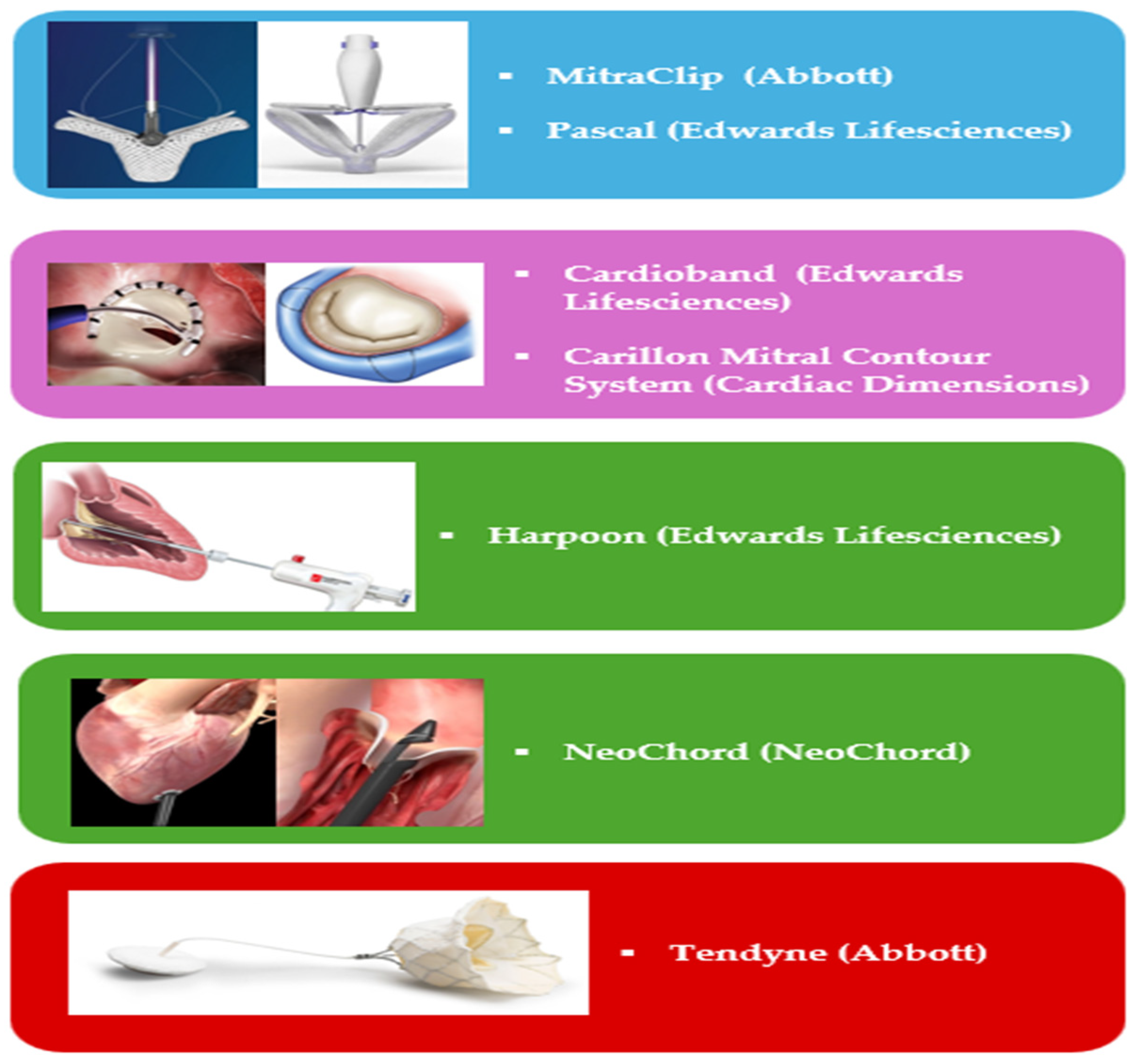 ▪ MitraClip (Abbott)

▪ Pascal (Edwards Lifesciences)

▪ Cardioband (Edwards Lifesciences)

▪ Carillon Mitral Contour System (Cardiac Dimensions)

▪ Harpoon (Edwards Lifesciences)

▪ NeoChord (NeoChord)

▪ Tendyne (Abbott)